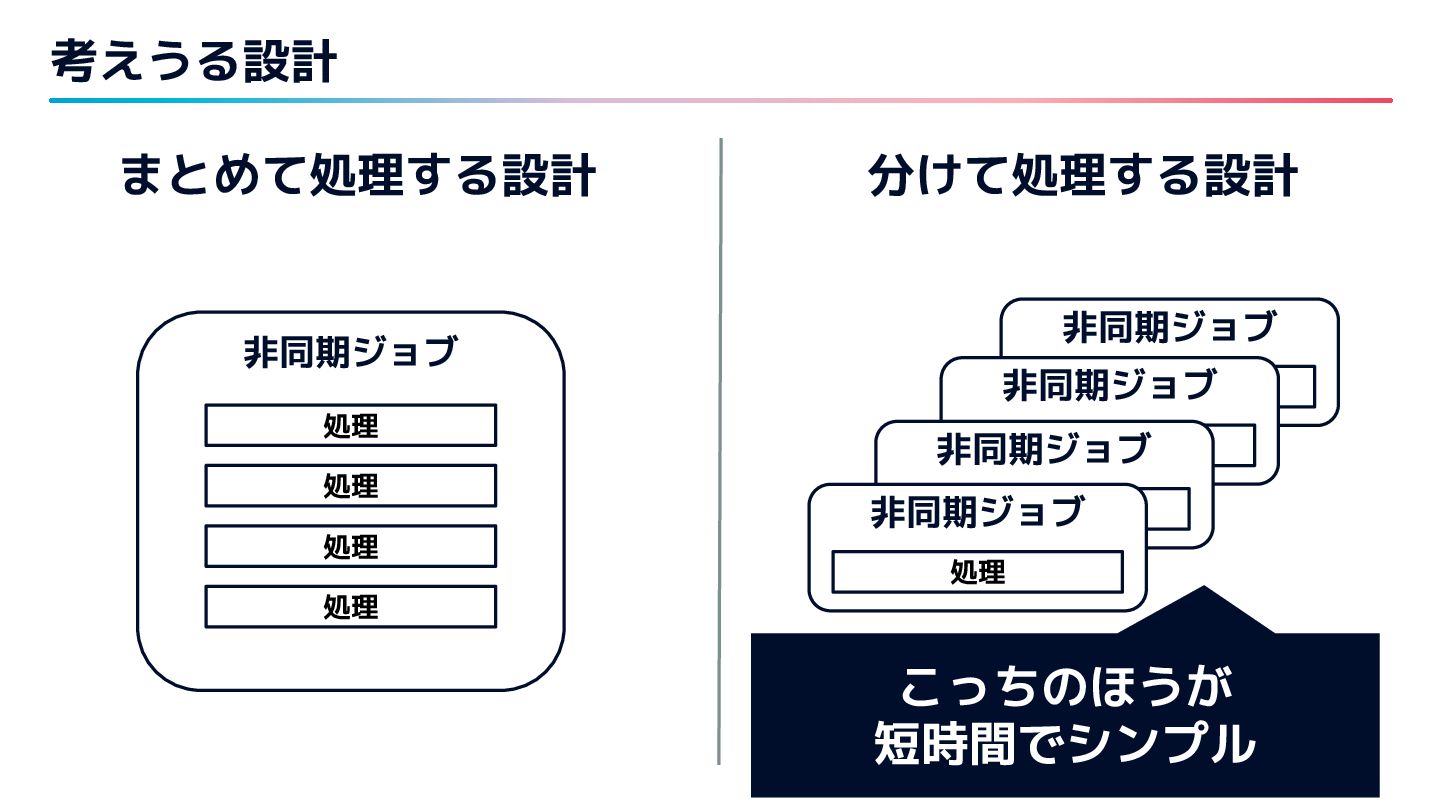 考えうる設計

まとめて処理する設計

非同期ジョブ

処理

処理

処理

処理

分けて処理する設計

非同期ジョブ

非同期ジョブ

非同期ジョブ

非同期ジョブ

処理

こっちのほうが
短時間でシンプル